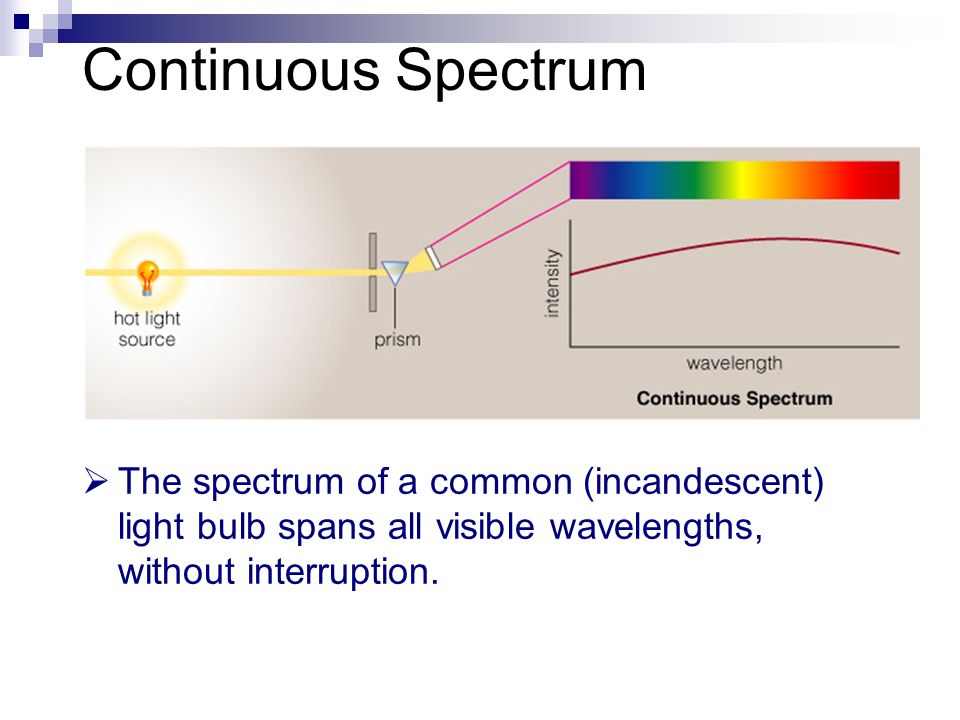 Continuous Spectrum

hot light source

prism

intensity

wavelength

Continuous Spectrum

➢ The spectrum of a common (incandescent) light bulb spans all visible wavelengths, without interruption.